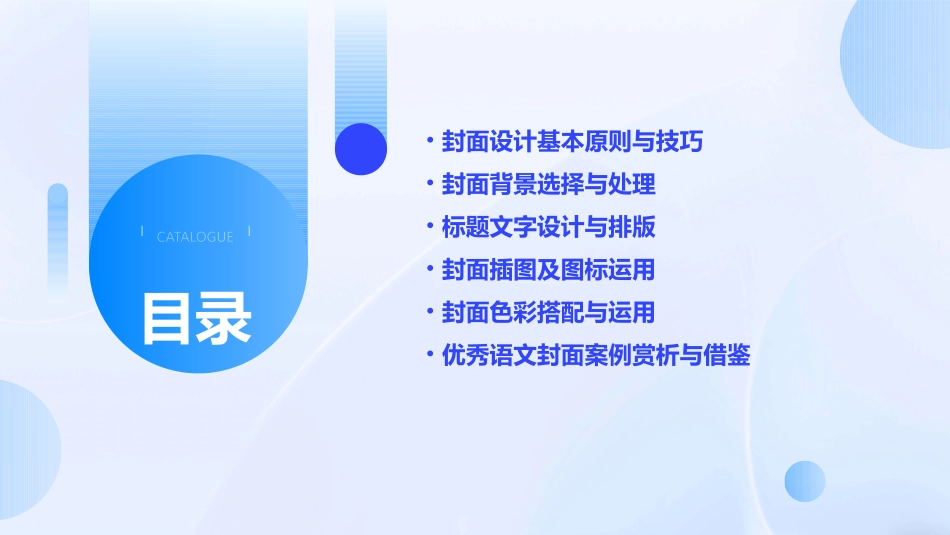 CATALOGUE

目录

• 封面设计基本原则与技巧
• 封面背景选择与处理
• 标题文字设计与排版
• 封面插图及图标运用
• 封面色彩搭配与运用
• 优秀语文封面案例赏析与借鉴